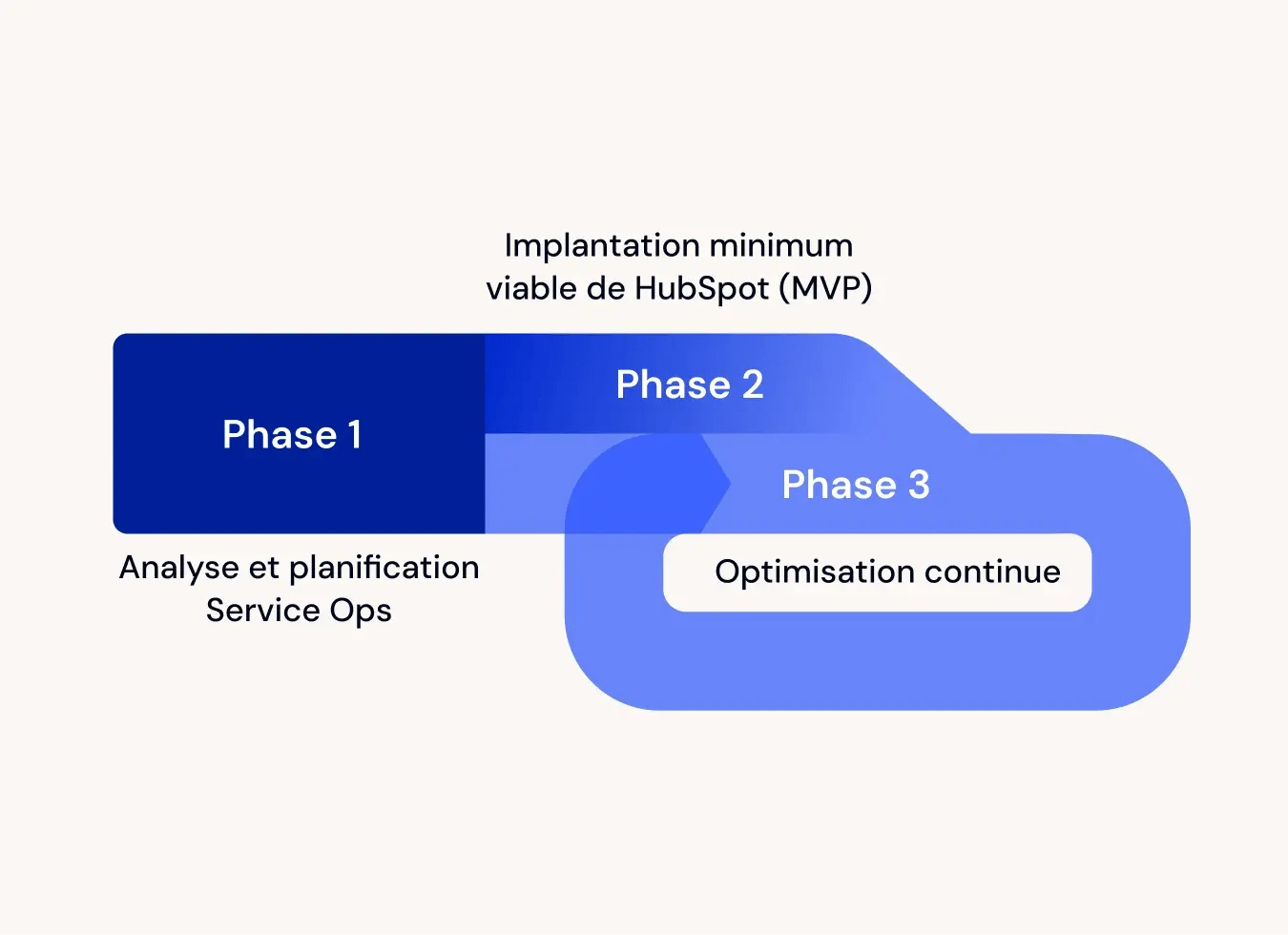 Implantation minimum viable de HubSpot (MVP)

Phase 1

Phase 2

Phase 3

Optimisation continue

Analyse et planification Service Ops